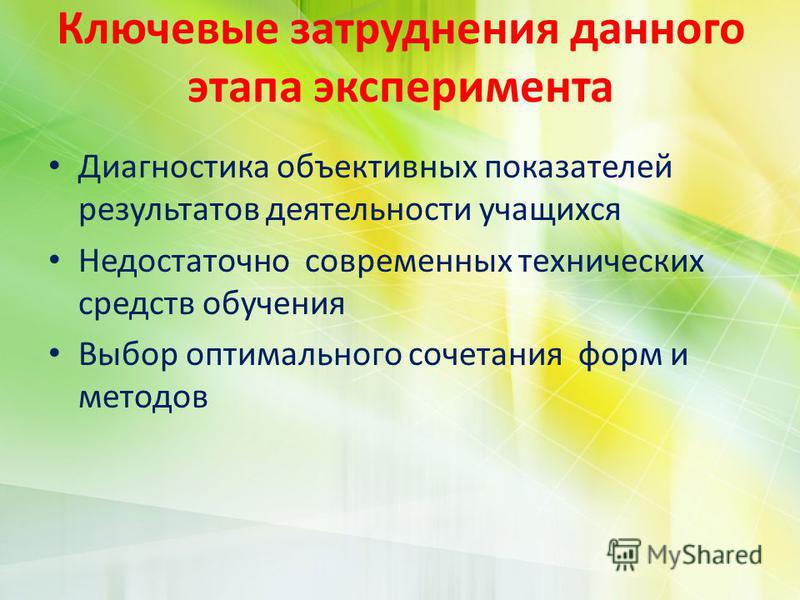 Ключевые затруднения данного этапа эксперимента

• Диагностика объективных показателей результатов деятельности учащихся
• Недостаточно современных технических средств обучения
• Выбор оптимального сочетания форм и методов

MyShared